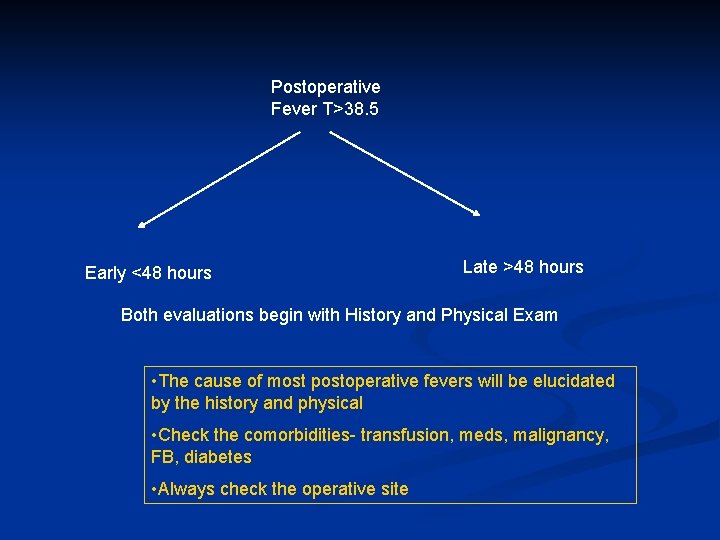 Postoperative
Fever T>38.5

Early <48 hours

Late >48 hours

Both evaluations begin with History and Physical Exam

•The cause of most postoperative fevers will be elucidated by the history and physical

•Check the comorbidities- transfusion, meds, malignancy, FB, diabetes

•Always check the operative site